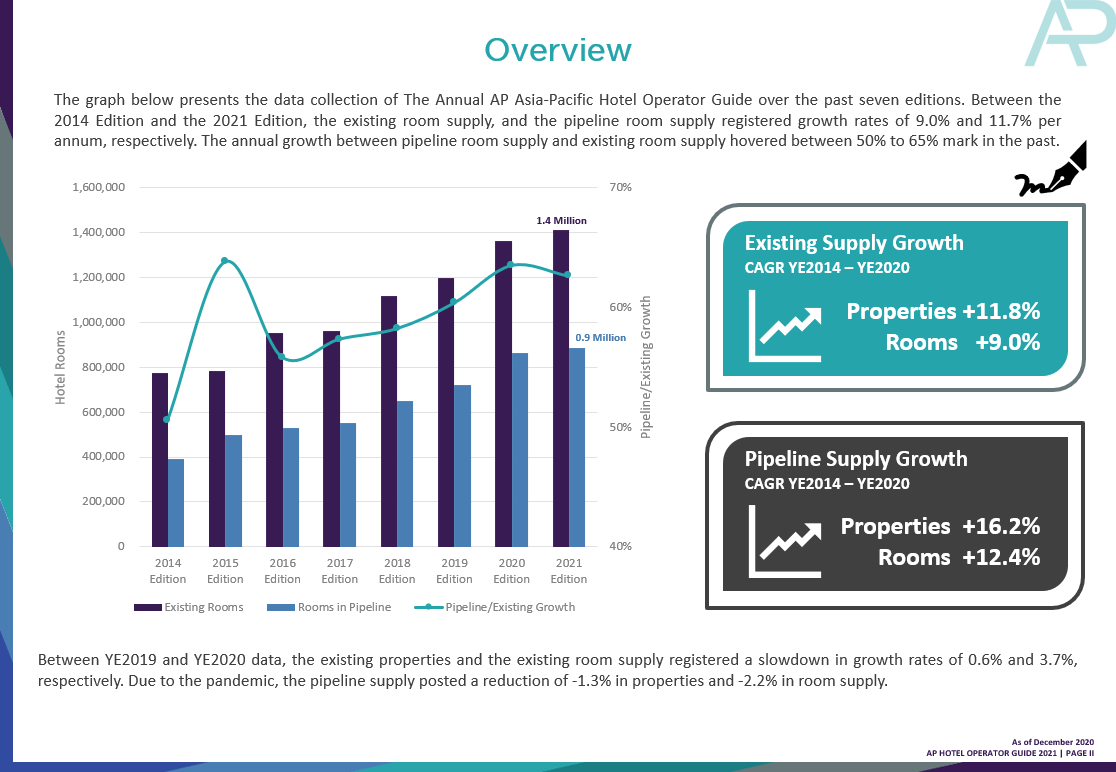 AP

Overview

The graph below presents the data collection of The Annual AP Asia-Pacific Hotel Operator Guide over the past seven editions. Between the 2014 Edition and the 2021 Edition, the existing room supply, and the pipeline room supply registered growth rates of 9.0% and 11.7% per annum, respectively. The annual growth between pipeline room supply and existing room supply hovered between 50% to 65% mark in the past.

1,600,000
1,400,000
1,200,000
1,000,000
800,000
600,000
400,000
200,000
0

Hotel Rooms

70%
60%
50%
40%

Pipeline/Existing Growth

1.4 Million
0.9 Million

2014 Edition
2015 Edition
2016 Edition
2017 Edition
2018 Edition
2019 Edition
2020 Edition
2021 Edition

Existing Rooms
Rooms in Pipeline
Pipeline/Existing Growth

Existing Supply Growth
CAGR YE2014 – YE2020
Properties +11.8%
Rooms +9.0%

Pipeline Supply Growth
CAGR YE2014 – YE2020
Properties +16.2%
Rooms +12.4%

Between YE2019 and YE2020 data, the existing properties and the existing room supply registered a slowdown in growth rates of 0.6% and 3.7%, respectively. Due to the pandemic, the pipeline supply posted a reduction of -1.3% in properties and -2.2% in room supply.

As of December 2020
AP HOTEL OPERATOR GUIDE 2021 | PAGE II